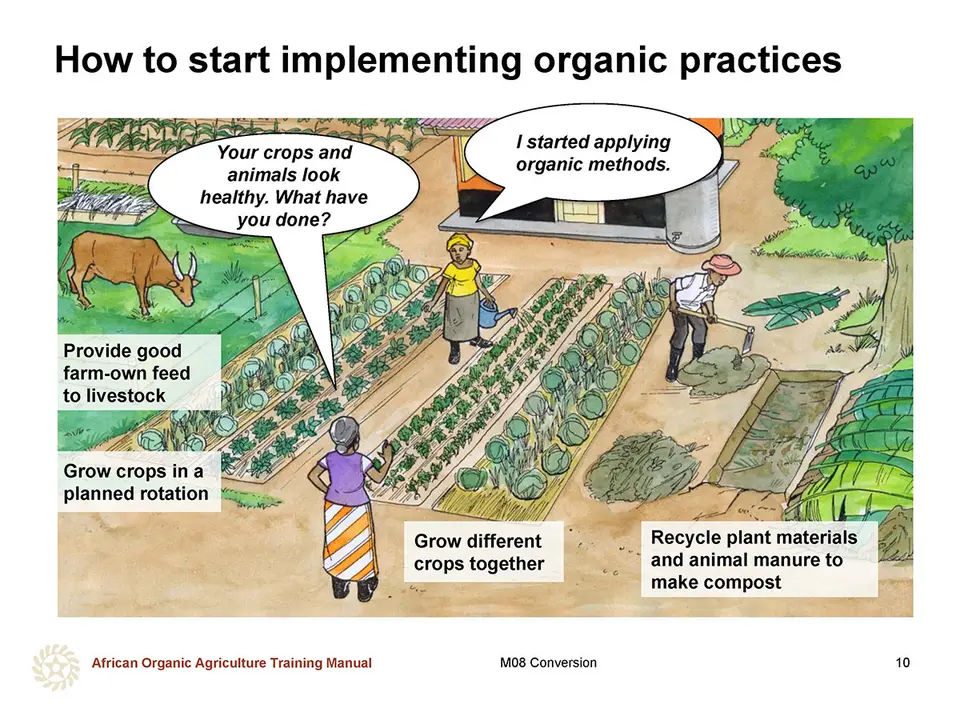 How to start implementing organic practices

Your crops and animals look healthy. What have you done?

I started applying organic methods.

Provide good farm-own feed to livestock

Grow crops in a planned rotation

Grow different crops together

Recycle plant materials and animal manure to make compost

African Organic Agriculture Training Manual

M08 Conversion

10